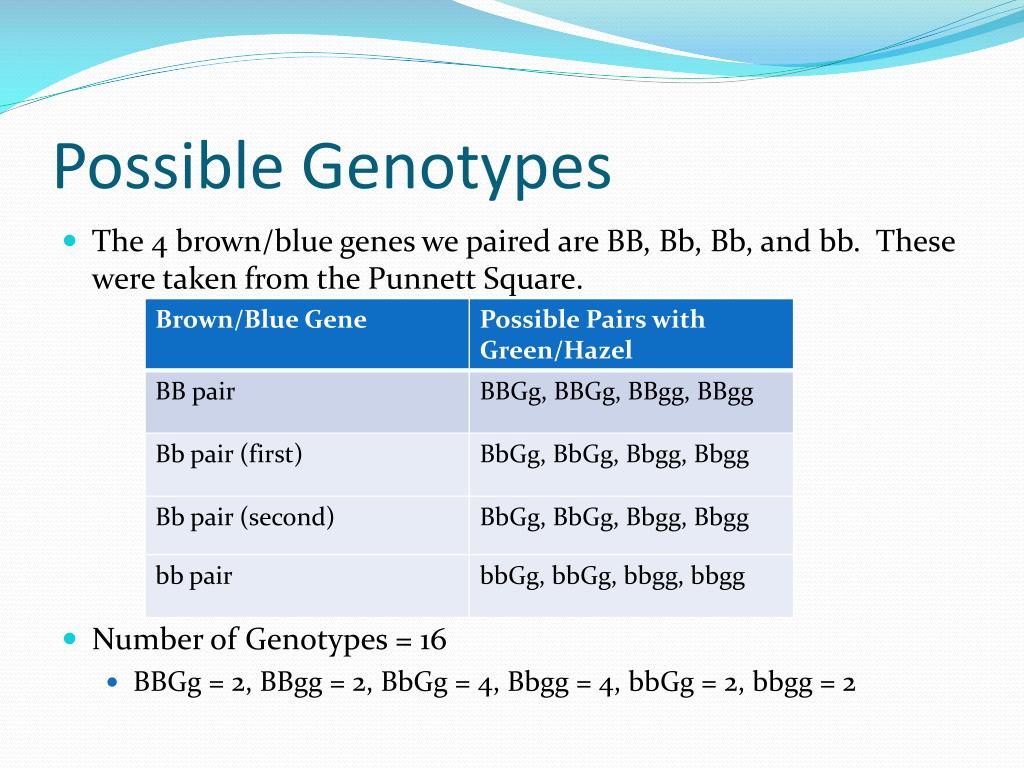 Possible Genotypes

The 4 brown/blue genes we paired are BB, Bb, Bb, and bb. These were taken from the Punnett Square.

| Brown/Blue Gene | Possible Pairs with Green/Hazel |
|---|---|
| BB pair | BBGg, BBGg, BBgg, BBgg |
| Bb pair (first) | BbGg, BbGg, Bbgg, Bbgg |
| Bb pair (second) | BbGg, BbGg, Bbgg, Bbgg |
| bb pair | bbGg, bbGg, bbgg, bbgg |

Number of Genotypes = 16

BBGg = 2, BBgg = 2, BbGg = 4, Bbgg = 4, bbGg = 2, bbgg = 2